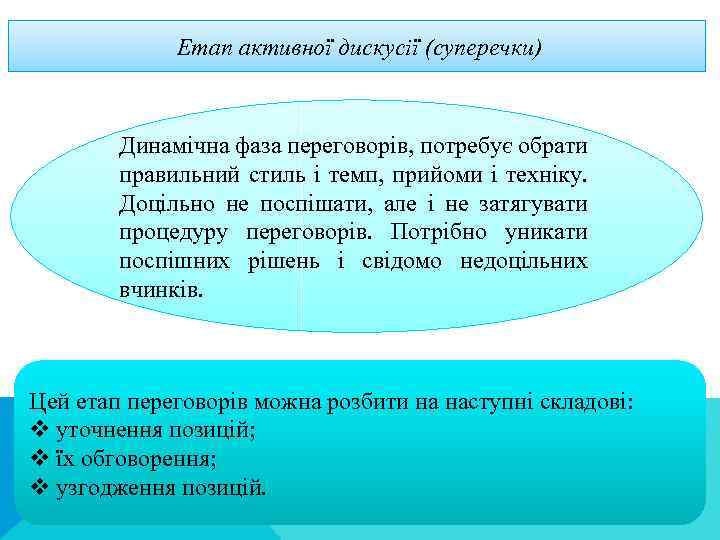 Етап активної дискусії (суперечки)

Динамічна фаза переговорів, потребує обрати правильний стиль і темп, прийоми і техніку. Доцільно не поспішати, але і не затягувати процедуру переговорів. Потрібно уникати поспішних рішень і свідомо недоцільних вчинків.

Цей етап переговорів можна розбити на наступні складові:
❖ уточнення позицій;
❖ їх обговорення;
❖ узгодження позицій.